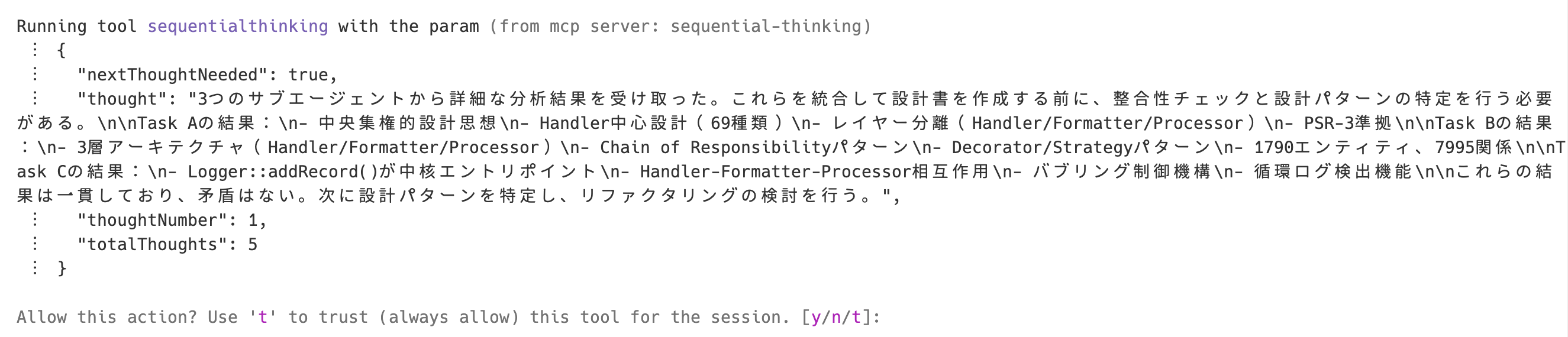 Running tool sequentialthinking with the param (from mcp server: sequential-thinking)
⋮ {
⋮   "nextThoughtNeeded": true,
⋮   "thought": "3つのサブエージェントから詳細な分析結果を受け取った。これらを統合して設計書を作成する前に、整合性チェックと設計パターンの特定を行う必要がある。\n\nTask Aの結果：\n- 中央集権的設計思想\n- Handler中心設計（69種類）\n- レイヤー分離（Handler/Formatter/Processor）\n- PSR-3準拠\n\nTask Bの結果：\n- 3層アーキテクチャ（Handler/Formatter/Processor）\n- Chain of Responsibilityパターン\n- Decorator/Strategyパターン\n- 1790エンティティ、7995関係\n\nTask Cの結果：\n- Logger::addRecord()が中核エントリポイント\n- Handler-Formatter-Processor相互作用\n- バブリング制御機構\n- 循環ログ検出機能\n\nこれらの結果は一貫しており、矛盾はない。次に設計パターンを特定し、リファクタリングの検討を行う。",
⋮   "thoughtNumber": 1,
⋮   "totalThoughts": 5
⋮ }

Allow this action? Use 't' to trust (always allow) this tool for the session. [y/n/t]: